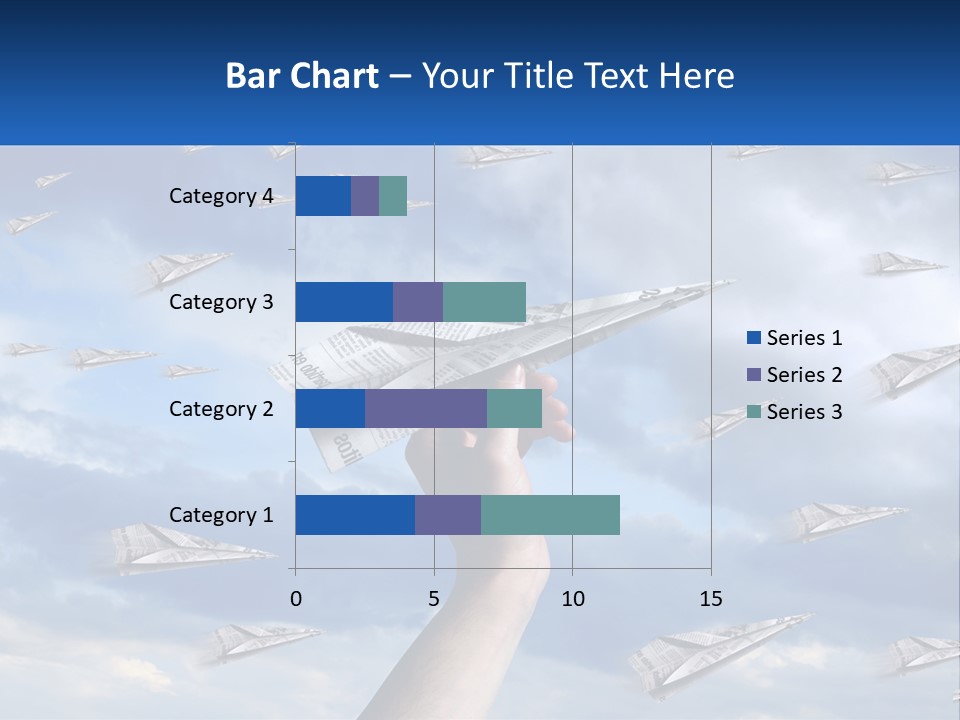 Bar Chart – Your Title Text Here

Category 4
Category 3
Category 2
Category 1

0
5
10
15

Series 1
Series 2
Series 3